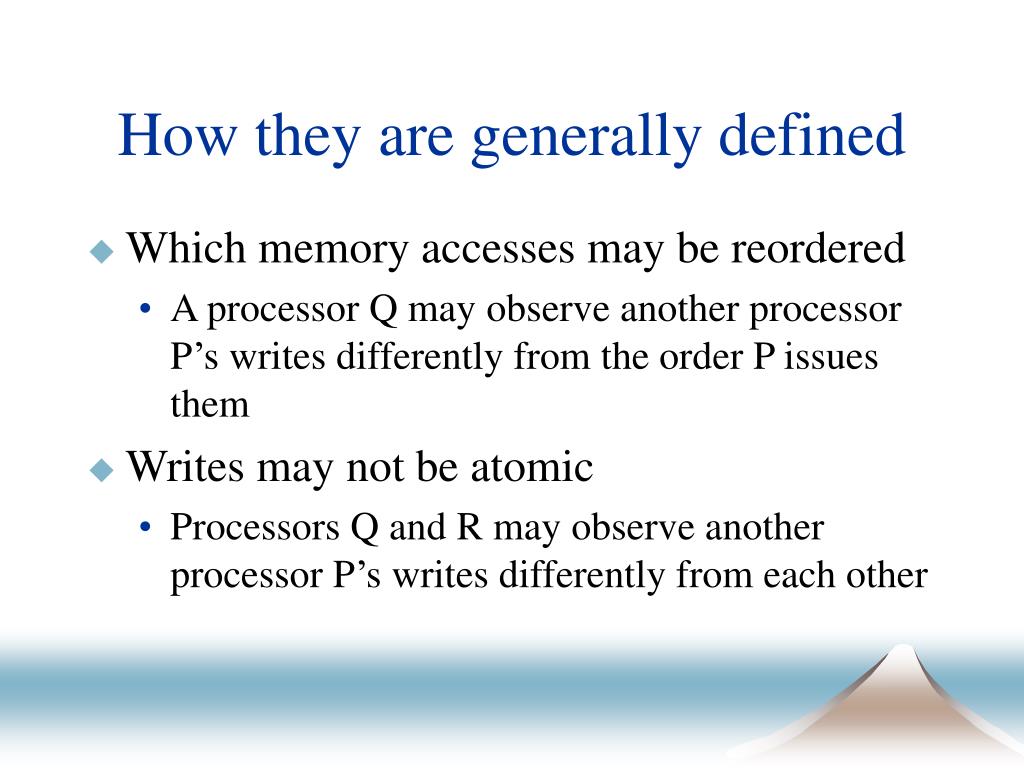 How they are generally defined

◆ Which memory accesses may be reordered
• A processor Q may observe another processor P’s writes differently from the order P issues them

◆ Writes may not be atomic
• Processors Q and R may observe another processor P’s writes differently from each other